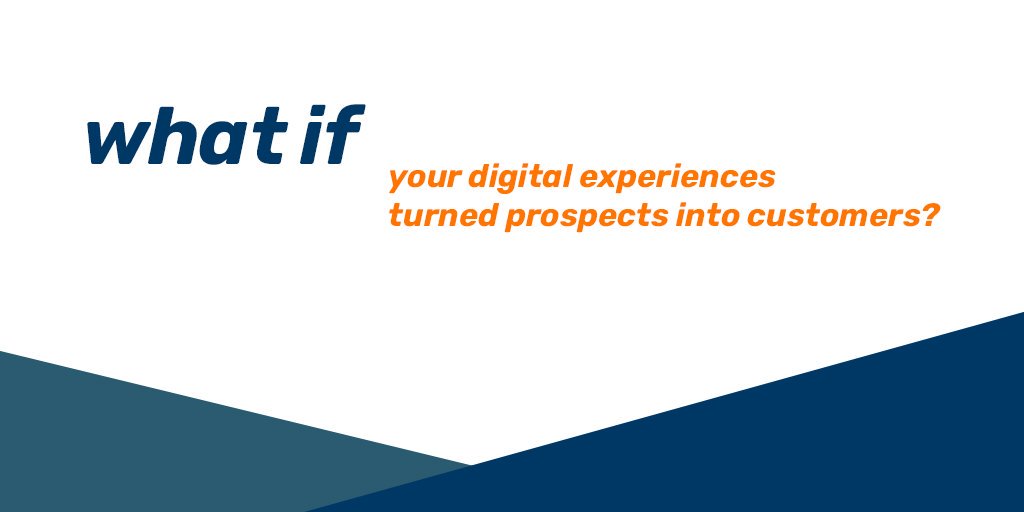 what if

your digital experiences turned prospects into customers?